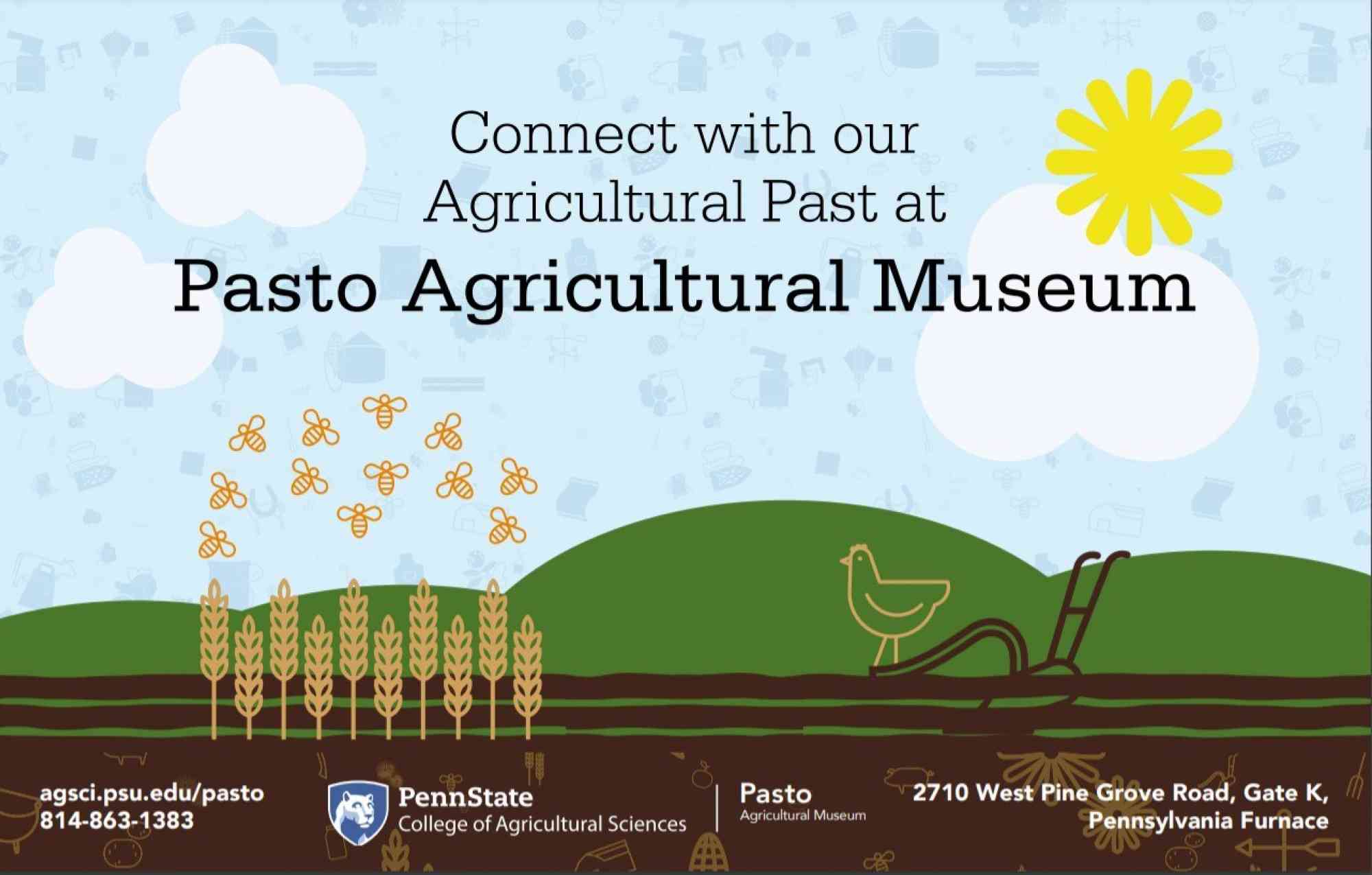 Connect with our Agricultural Past at

Pasto Agricultural Museum

agsci.psu.edu/pasto
814-863-1383

PennState
College of Agricultural Sciences

Pasto
Agricultural Museum

2710 West Pine Grove Road, Gate K,
Pennsylvania Furnace